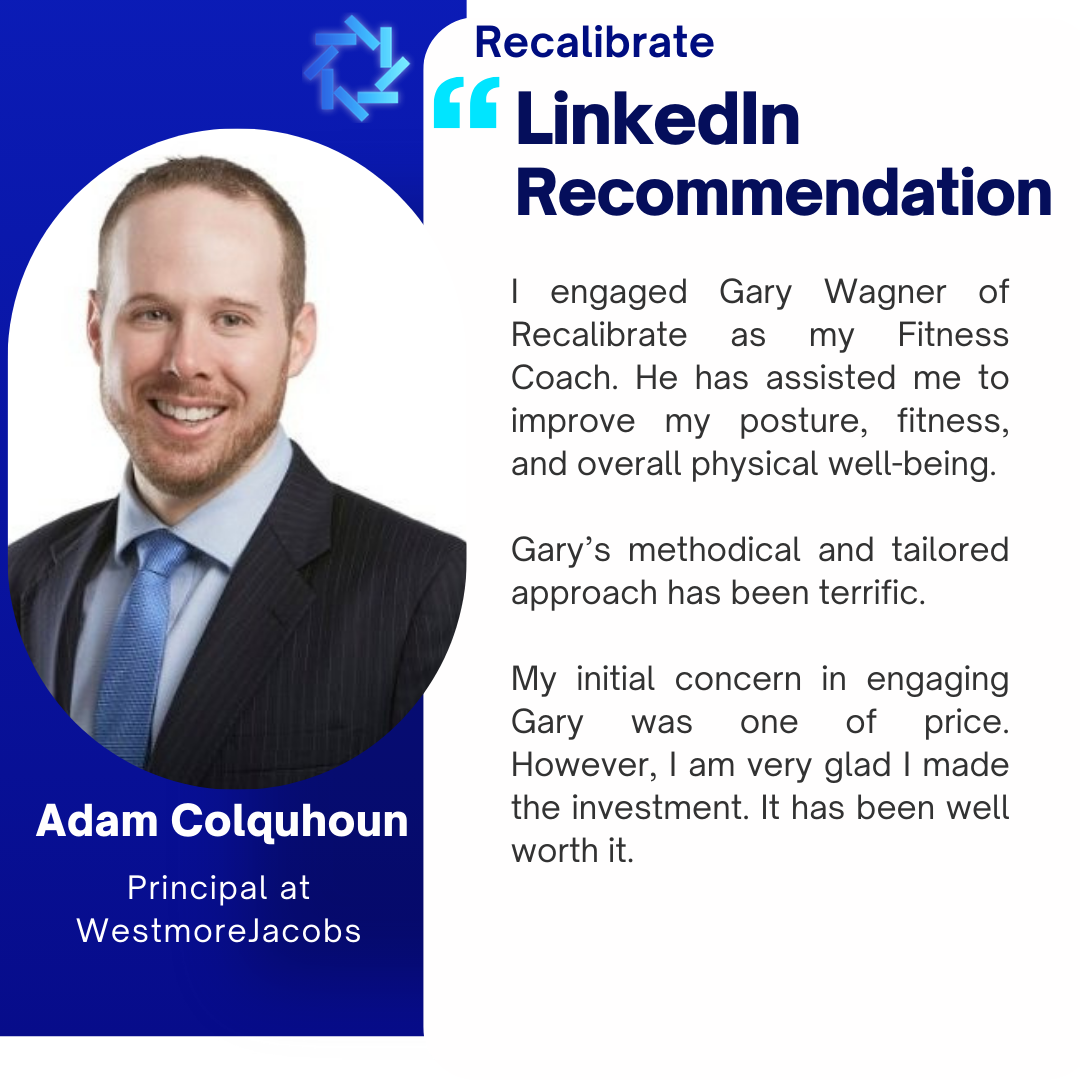 Recalibrate

“ LinkedIn Recommendation

I engaged Gary Wagner of Recalibrate as my Fitness Coach. He has assisted me to improve my posture, fitness, and overall physical well-being.

Gary’s methodical and tailored approach has been terrific.

My initial concern in engaging Gary was one of price. However, I am very glad I made the investment. It has been well worth it.

Adam Colquhoun

Principal at WestmoreJacobs